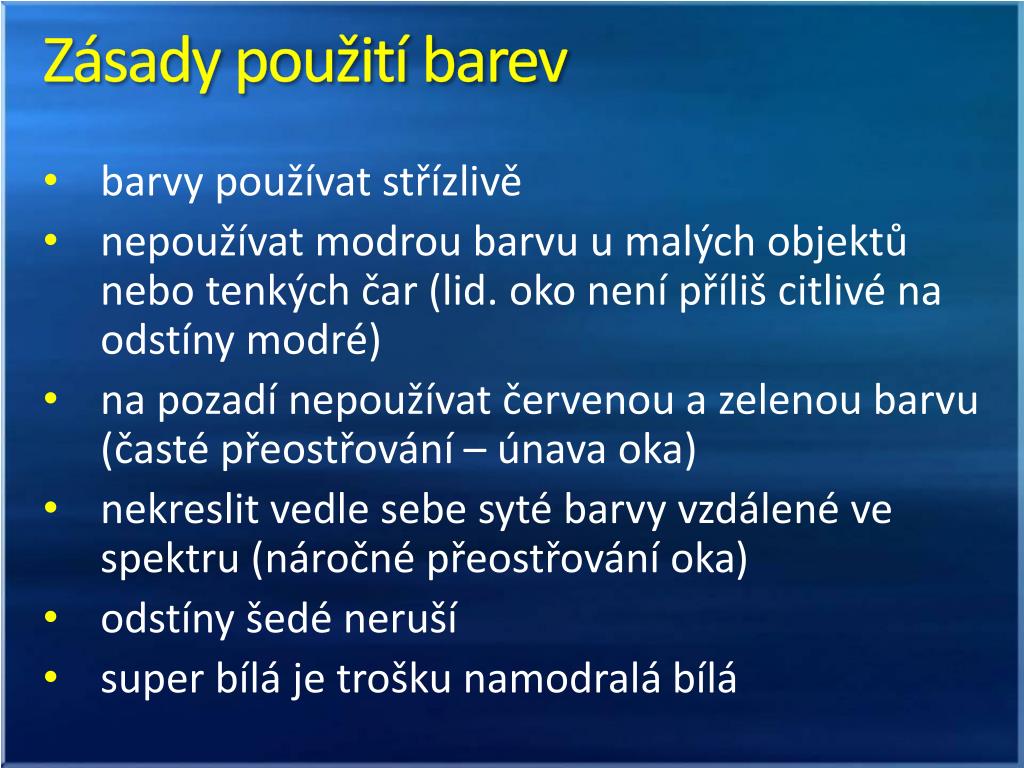 Zásady použití barev

• barvy používat střízlivě
• nepoužívat modrou barvu u malých objektů nebo tenkých čar (lid. oko není příliš citlivé na odstíny modré)
• na pozadí nepoužívat červenou a zelenou barvu (časté přeostřování – únava oka)
• nekreslit vedle sebe syté barvy vzdálené ve spektru (náročné přeostřování oka)
• odstíny šedé neruší
• super bílá je trošku namodralá bílá